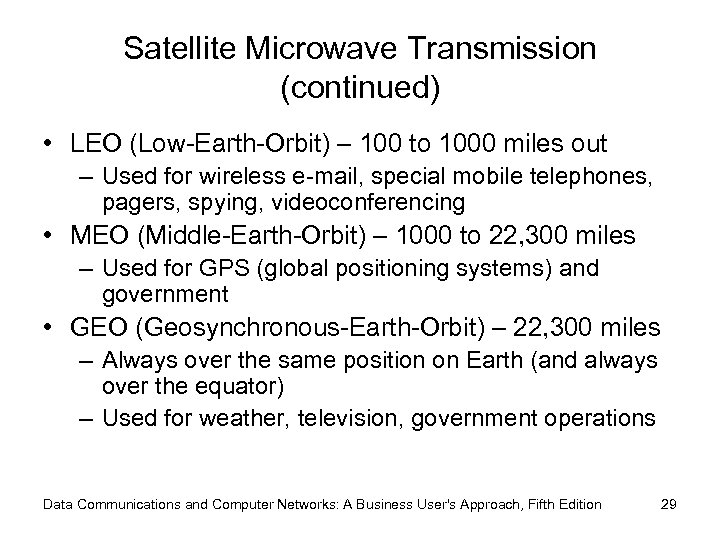 Satellite Microwave Transmission (continued)

• LEO (Low-Earth-Orbit) – 100 to 1000 miles out
– Used for wireless e-mail, special mobile telephones, pagers, spying, videoconferencing
• MEO (Middle-Earth-Orbit) – 1000 to 22,300 miles
– Used for GPS (global positioning systems) and government
• GEO (Geosynchronous-Earth-Orbit) – 22,300 miles
– Always over the same position on Earth (and always over the equator)
– Used for weather, television, government operations

Data Communications and Computer Networks: A Business User's Approach, Fifth Edition 29